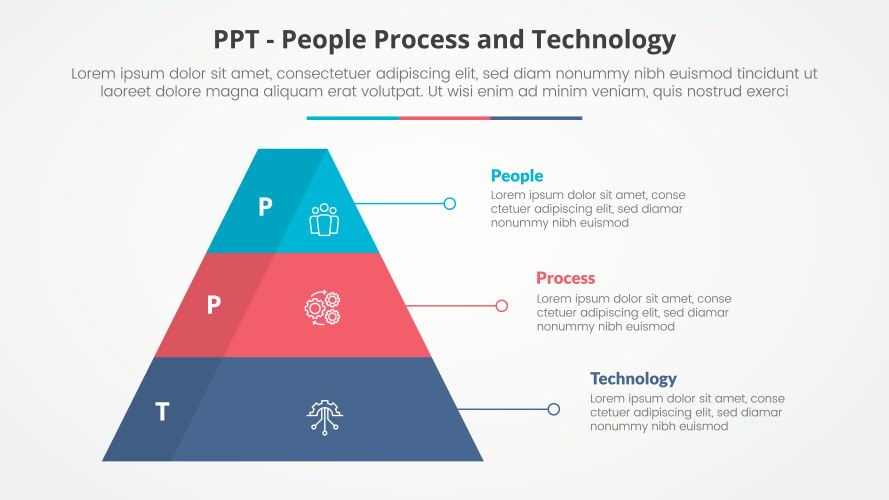 PPT - People Process and Technology

Lorem ipsum dolor sit amet, consectetuer adipiscing elit, sed diam nonummy nibh euismod tincidunt ut laoreet dolore magna aliquam erat volutpat. Ut wisi enim ad minim veniam, quis nostrud exerci

P

P

T

People
Lorem ipsum dolor sit amet, conse ctetuer adipiscing elit, sed diamar nonummy nibh euismod

Process
Lorem ipsum dolor sit amet, conse ctetuer adipiscing elit, sed diamar nonummy nibh euismod

Technology
Lorem ipsum dolor sit amet, conse ctetuer adipiscing elit, sed diamar nonummy nibh euismod